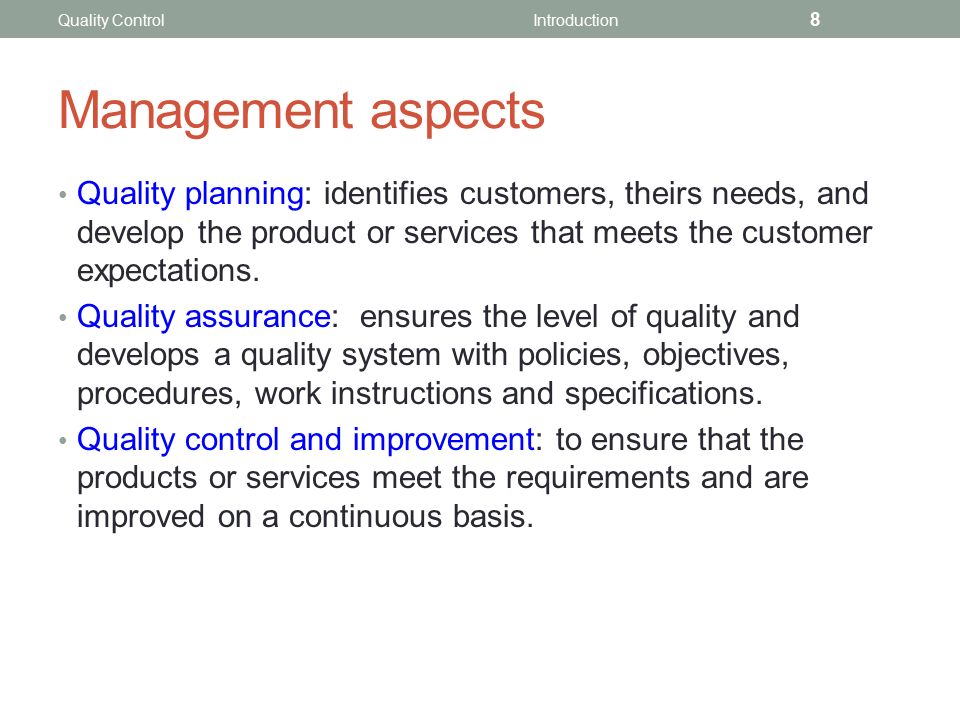 Quality Control Introduction 8

Management aspects

• Quality planning: identifies customers, theirs needs, and develop the product or services that meets the customer expectations.
• Quality assurance: ensures the level of quality and develops a quality system with policies, objectives, procedures, work instructions and specifications.
• Quality control and improvement: to ensure that the products or services meet the requirements and are improved on a continuous basis.